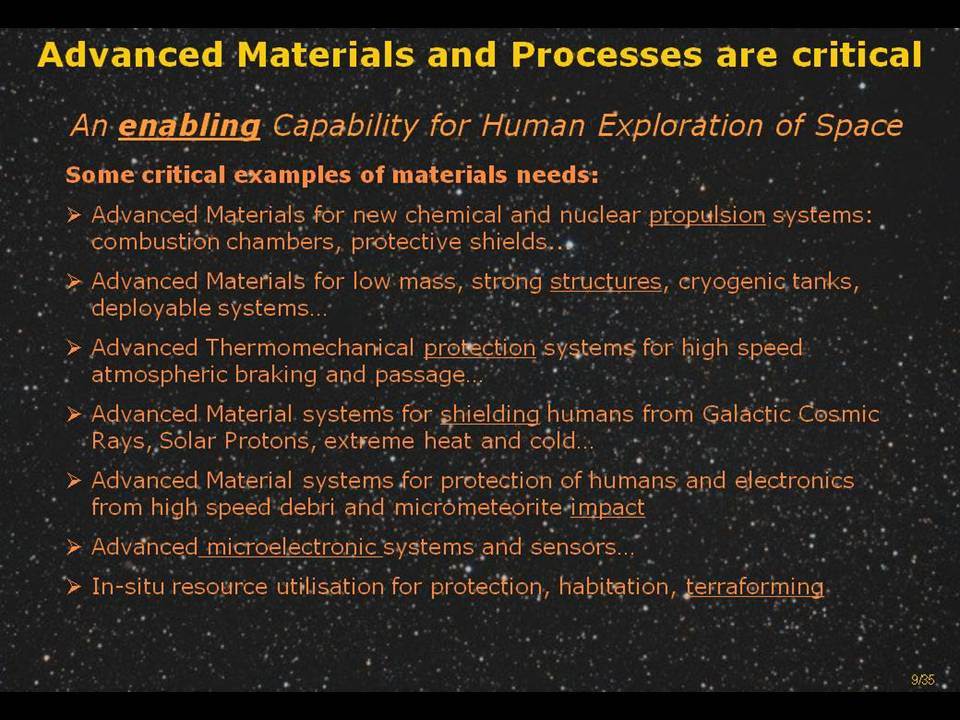 Advanced Materials and Processes are critical

An enabling Capability for Human Exploration of Space

Some critical examples of materials needs:

➢ Advanced Materials for new chemical and nuclear propulsion systems: combustion chambers, protective shields...

➢ Advanced Materials for low mass, strong structures, cryogenic tanks, deployable systems...

➢ Advanced Thermomechanical protection systems for high speed atmospheric braking and passage...

➢ Advanced Material systems for shielding humans from Galactic Cosmic Rays, Solar Protons, extreme heat and cold...

➢ Advanced Material systems for protection of humans and electronics from high speed debri and micrometeorite impact

➢ Advanced microelectronic systems and sensors...

➢ In-situ resource utilisation for protection, habitation, terraforming

9/35